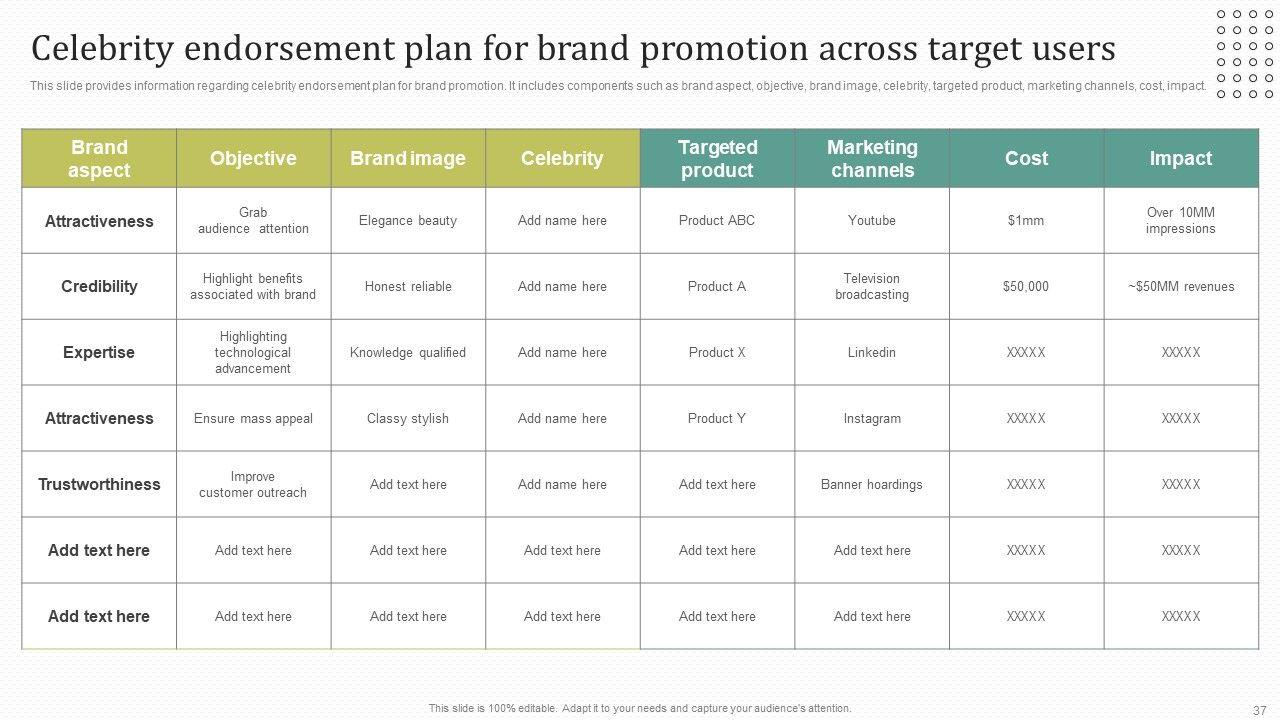 Celebrity endorsement plan for brand promotion across target users

This slide provides information regarding celebrity endorsement plan for brand promotion. It includes components such as brand aspect, objective, brand image, celebrity, targeted product, marketing channels, cost, impact.

| Brand aspect | Objective | Brand image | Celebrity | Targeted product | Marketing channels | Cost | Impact |
|---|---|---|---|---|---|---|---|
| Attractiveness | Grab audience attention | Elegance beauty | Add name here | Product ABC | Youtube | $1mm | Over 10MM impressions |
| Credibility | Highlight benefits associated with brand | Honest reliable | Add name here | Product A | Television broadcasting | $50,000 | ~$50MM revenues |
| Expertise | Highlighting technological advancement | Knowledge qualified | Add name here | Product X | Linkedin | XXXXX | XXXXX |
| Attractiveness | Ensure mass appeal | Classy stylish | Add name here | Product Y | Instagram | XXXXX | XXXXX |
| Trustworthiness | Improve customer outreach | Add text here | Add name here | Add text here | Banner hoardings | XXXXX | XXXXX |
| Add text here | Add text here | Add text here | Add text here | Add text here | Add text here | XXXXX | XXXXX |
| Add text here | Add text here | Add text here | Add text here | Add text here | Add text here | XXXXX | XXXXX |

This slide is 100% editable. Adapt it to your needs and capture your audience's attention.

37